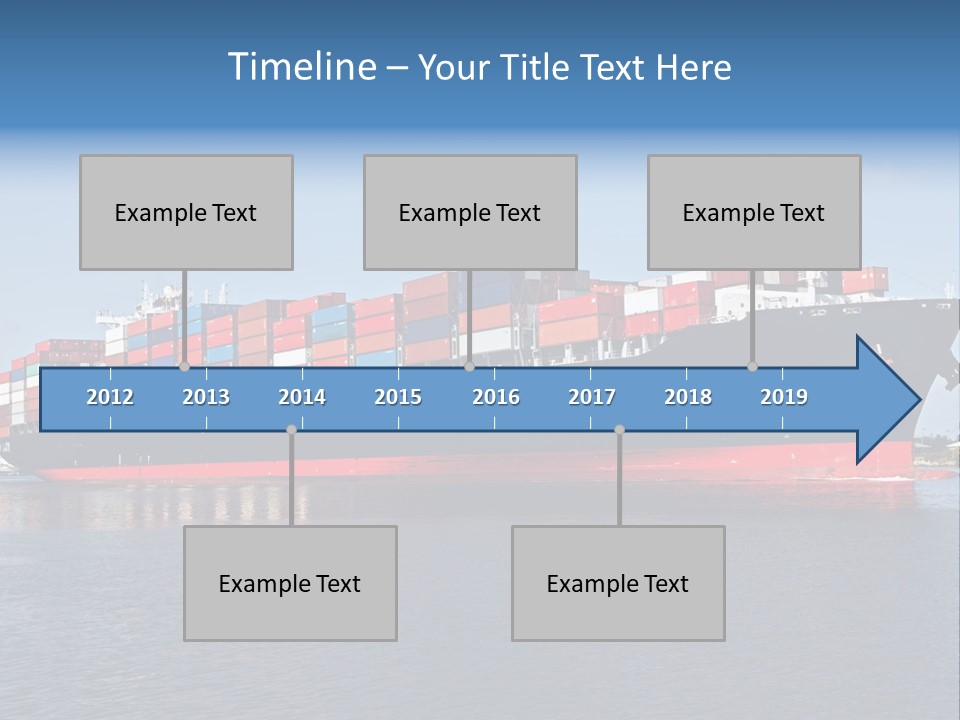 Timeline – Your Title Text Here

Example Text

Example Text

Example Text

2012 2013 2014 2015 2016 2017 2018 2019

Example Text

Example Text